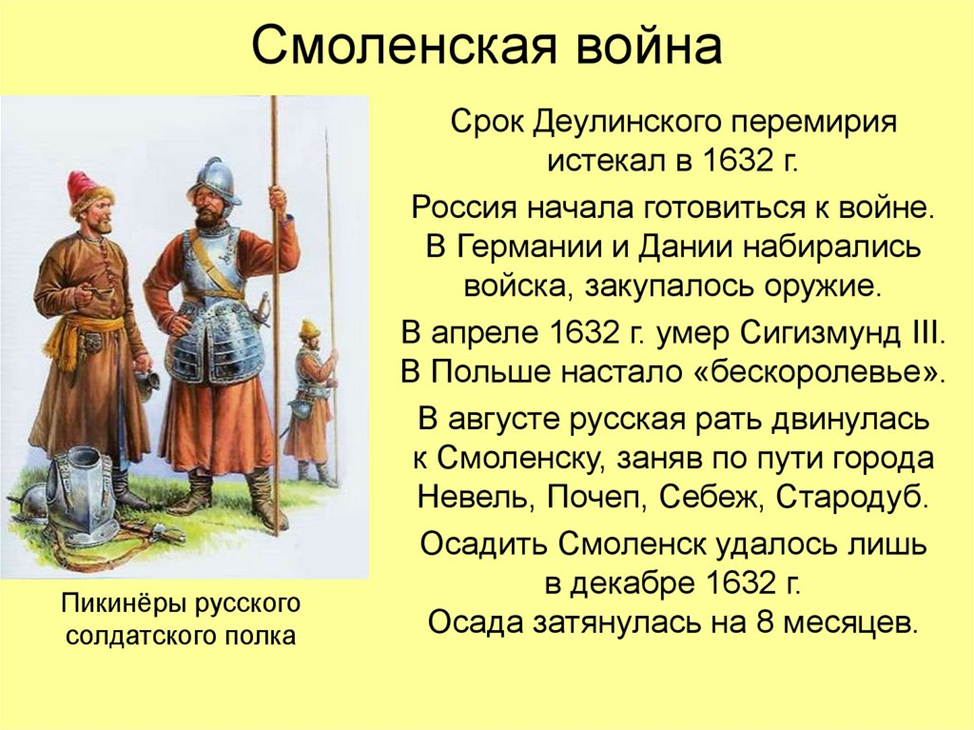 Смоленская война

Срок Деулинского перемирия истекал в 1632 г.

Россия начала готовиться к войне. В Германии и Дании набирались войска, закупалось оружие.

В апреле 1632 г. умер Сигизмунд III. В Польше настало «бескоролевье».

В августе русская рать двинулась к Смоленску, заняв по пути города Невель, Почеп, Себеж, Стародуб.

Осадить Смоленск удалось лишь в декабре 1632 г. Осада затянулась на 8 месяцев.

Пикинёры русского солдатского полка